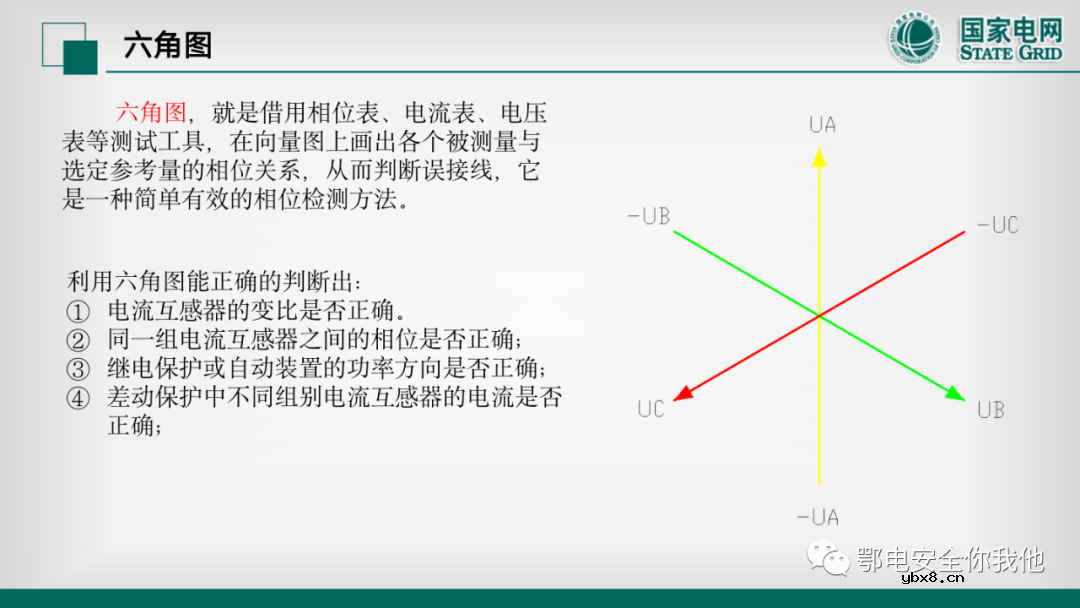 六角图

国家电网
STATE GRID

六角图，就是借用相位表、电流表、电压表等测试工具，在向量图上画出各个被测量与选定参考量的相位关系，从而判断误接线，它是一种简单有效的相位检测方法。

利用六角图能正确的判断出：
① 电流互感器的变比是否正确。
② 同一组电流互感器之间的相位是否正确；
③ 继电保护或自动装置的功率方向是否正确；
④ 差动保护中不同组别电流互感器的电流是否正确；

UA
-UB
-UC
UC
UB
-UA

鄂电安全你我他
ybx8.cn